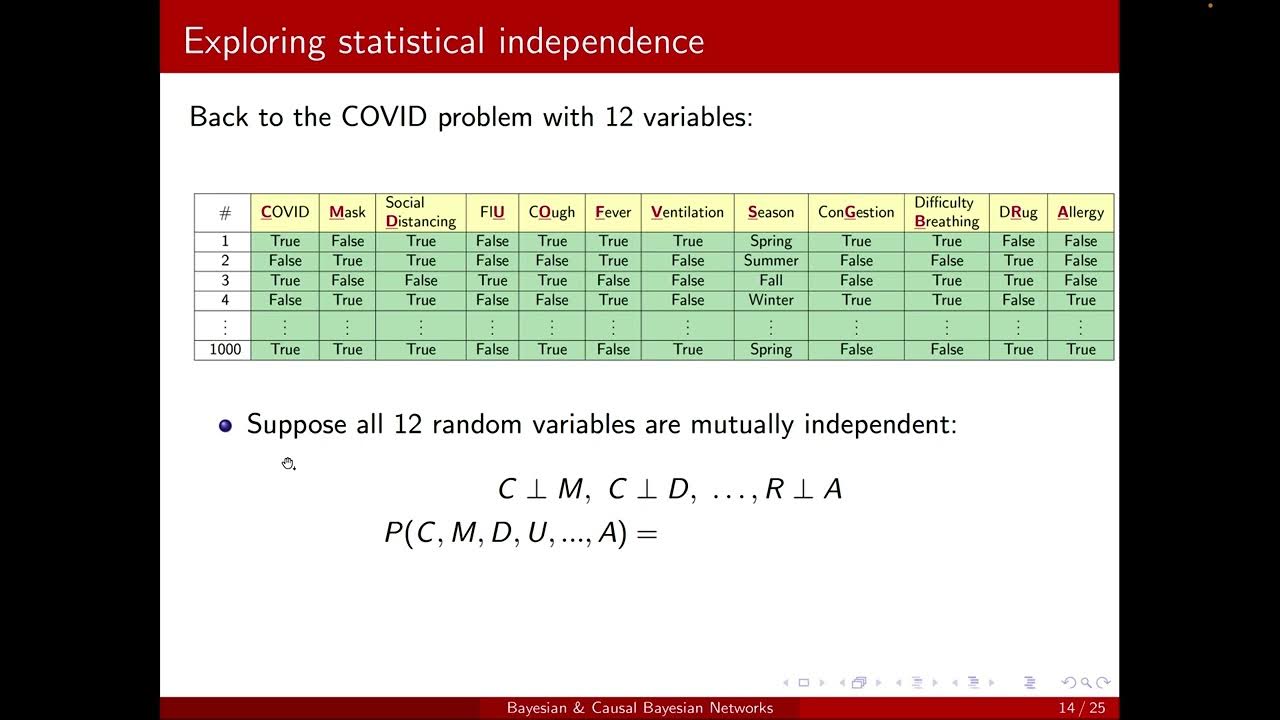 Exploring statistical independence

Back to the COVID problem with 12 variables:

| # | COVID | Mask | Social Distancing | FlU | COugh | Fever | Ventilation | Season | ConGestion | Difficulty Breathing | DRug | Allergy |
|---|---|---|---|---|---|---|---|---|---|---|---|---|
| 1 | True | False | True | False | True | True | True | Spring | True | True | False | False |
| 2 | False | True | True | False | False | True | False | Summer | False | False | True | False |
| 3 | True | False | False | True | True | False | False | Fall | False | True | True | False |
| 4 | False | True | True | False | False | True | False | Winter | True | True | False | True |
| ⋮ | ⋮ | ⋮ | ⋮ | ⋮ | ⋮ | ⋮ | ⋮ | ⋮ | ⋮ | ⋮ | ⋮ | ⋮ |
| 1000 | True | True | True | False | True | False | True | Spring | False | False | True | True |

Suppose all 12 random variables are mutually independent:

$C \perp M, \ C \perp D, \ \ldots, R \perp A$

$P(C, M, D, U, ..., A) =$

Bayesian & Causal Bayesian Networks 14 / 25